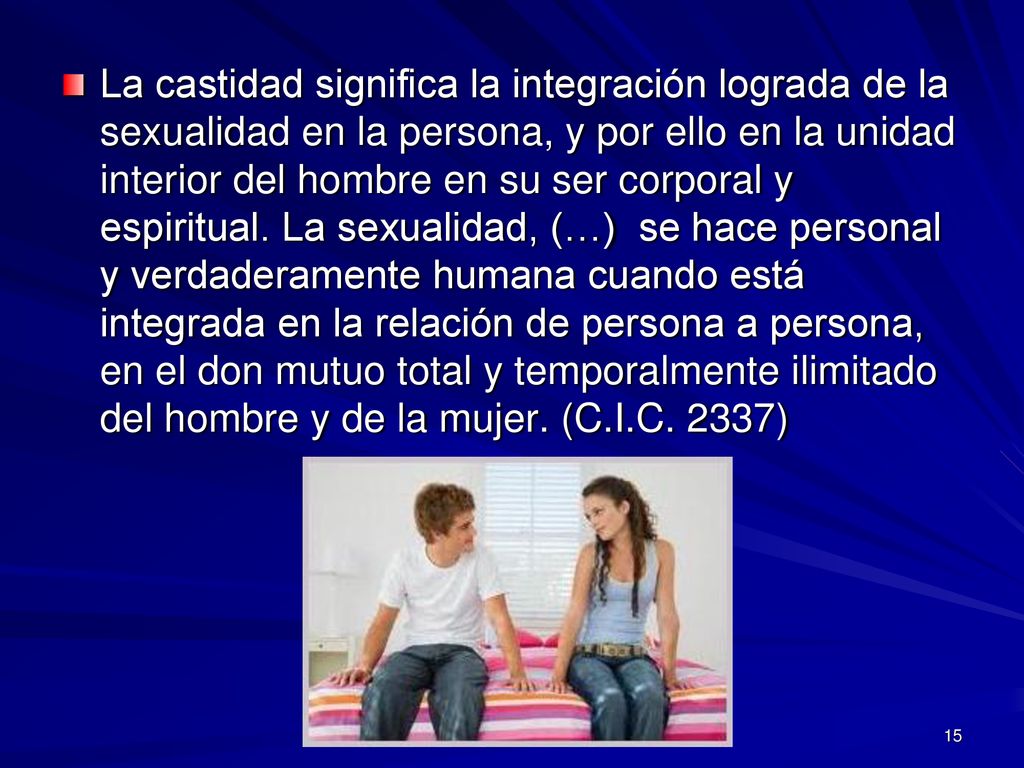 La castidad significa la integración lograda de la sexualidad en la persona, y por ello en la unidad interior del hombre en su ser corporal y espiritual. La sexualidad, (…) se hace personal y verdaderamente humana cuando está integrada en la relación de persona a persona, en el don mutuo total y temporalmente ilimitado del hombre y de la mujer. (C.I.C. 2337)

15